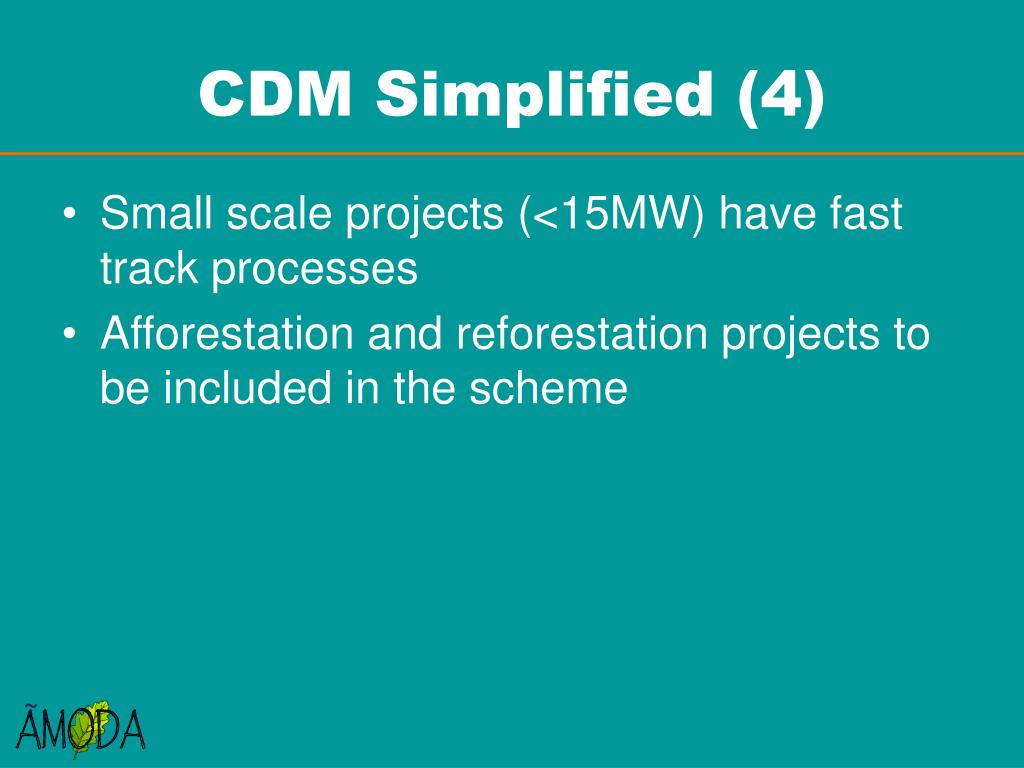 CDM Simplified (4)

• Small scale projects (<15MW) have fast track processes
• Afforestation and reforestation projects to be included in the scheme

ÃMODA